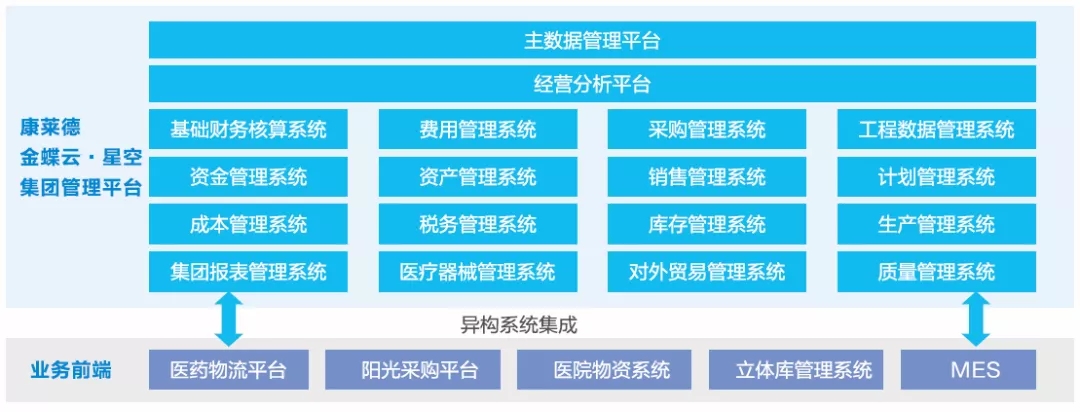 康莱德
金蝶云·星空
集团管理平台

主数据管理平台

经营分析平台

基础财务核算系统
资金管理系统
成本管理系统
集团报表管理系统

费用管理系统
资产管理系统
税务管理系统
医疗器械管理系统

采购管理系统
销售管理系统
库存管理系统
对外贸易管理系统

工程数据管理系统
计划管理系统
生产管理系统
质量管理系统

异构系统集成

业务前端

医药物流平台
阳光采购平台
医院物资系统
立体库管理系统
MES